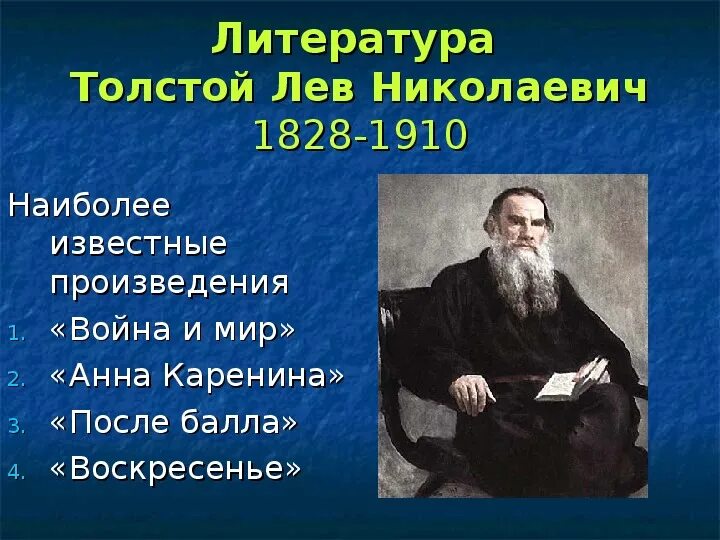 Литература
Толстой Лев Николаевич
1828-1910

Наиболее известные произведения
1. «Война и мир»
2. «Анна Каренина»
3. «После балла»
4. «Воскресенье»